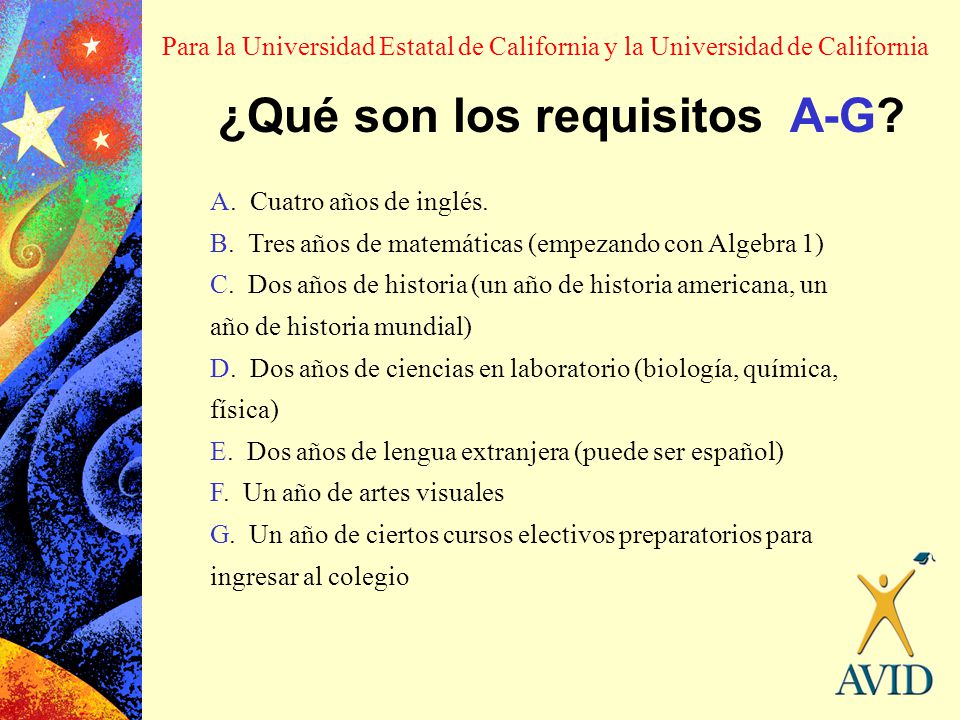 Para la Universidad Estatal de California y la Universidad de California

¿Qué son los requisitos A-G?

A. Cuatro años de inglés.

B. Tres años de matemáticas (empezando con Algebra 1)

C. Dos años de historia (un año de historia americana, un año de historia mundial)

D. Dos años de ciencias en laboratorio (biología, química, física)

E. Dos años de lengua extranjera (puede ser español)

F. Un año de artes visuales

G. Un año de ciertos cursos electivos preparatorios para ingresar al colegio

AVID